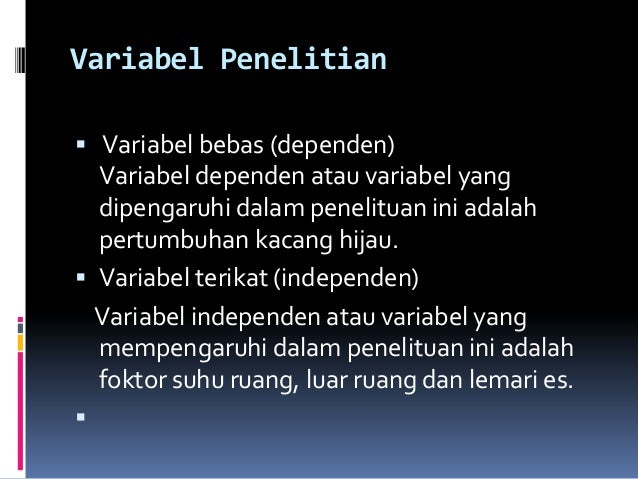 Variabel Penelitian

▪ Variabel bebas (dependen)
Variabel dependen atau variabel yang dipengaruhi dalam penelituan ini adalah pertumbuhan kacang hijau.

▪ Variabel terikat (independen)
Variabel independen atau variabel yang mempengaruhi dalam penelituan ini adalah foktor suhu ruang, luar ruang dan lemari es.

▪